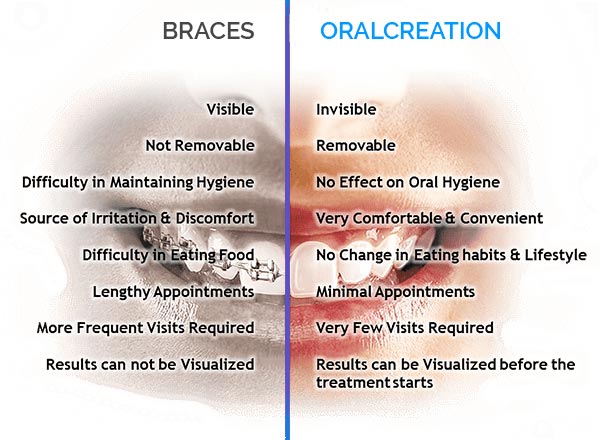 BRACES

Visible

Not Removable

Difficulty in Maintaining Hygiene

Source of Irritation & Discomfort

Difficulty in Eating Food

Lengthy Appointments

More Frequent Visits Required

Results can not be Visualized

ORALCREATION

Invisible

Removable

No Effect on Oral Hygiene

Very Comfortable & Convenient

No Change in Eating habits & Lifestyle

Minimal Appointments

Very Few Visits Required

Results can be Visualized before the treatment starts